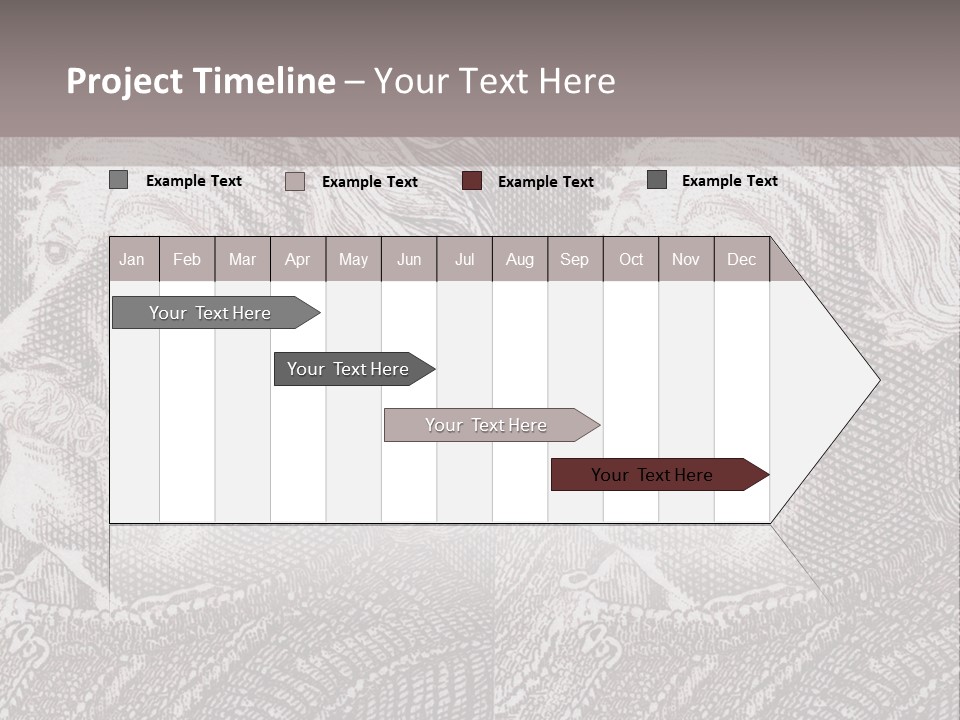 Project Timeline – Your Text Here

Example Text
Example Text
Example Text
Example Text

| Jan | Feb | Mar | Apr | May | Jun | Jul | Aug | Sep | Oct | Nov | Dec |
|---|---|---|---|---|---|---|---|---|---|---|---|

Your Text Here
Your Text Here
Your Text Here
Your Text Here